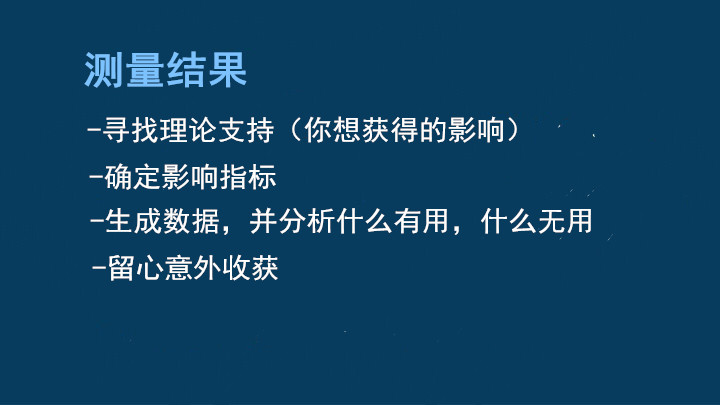 测量结果

-寻找理论支持（你想获得的影响）

-确定影响指标

-生成数据，并分析什么有用，什么无用

-留心意外收获